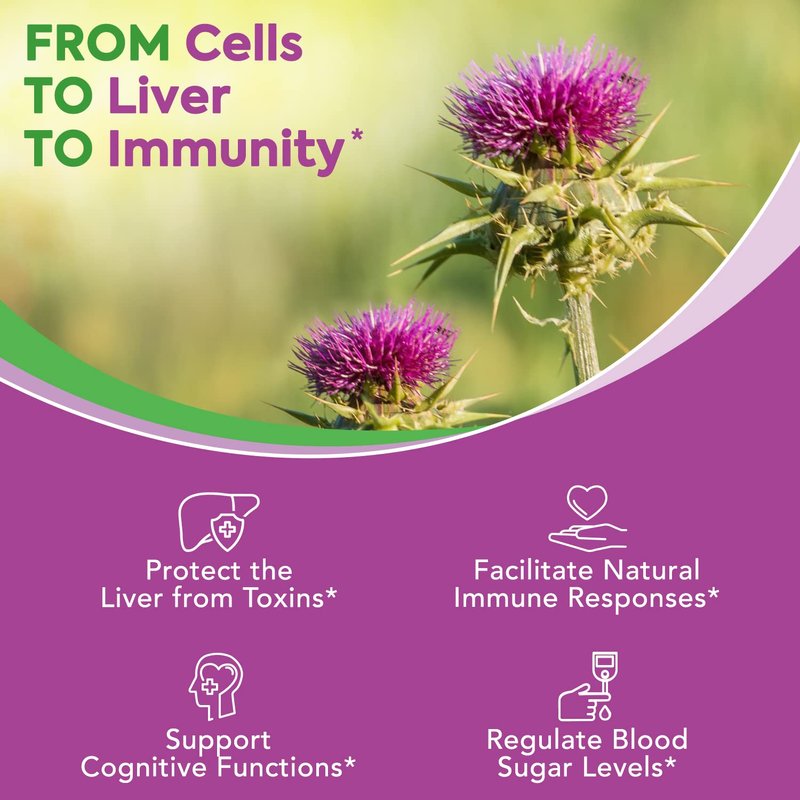 FROM Cells
TO Liver
TO Immunity*

Protect the Liver from Toxins*

Facilitate Natural Immune Responses*

Support Cognitive Functions*

Regulate Blood Sugar Levels*